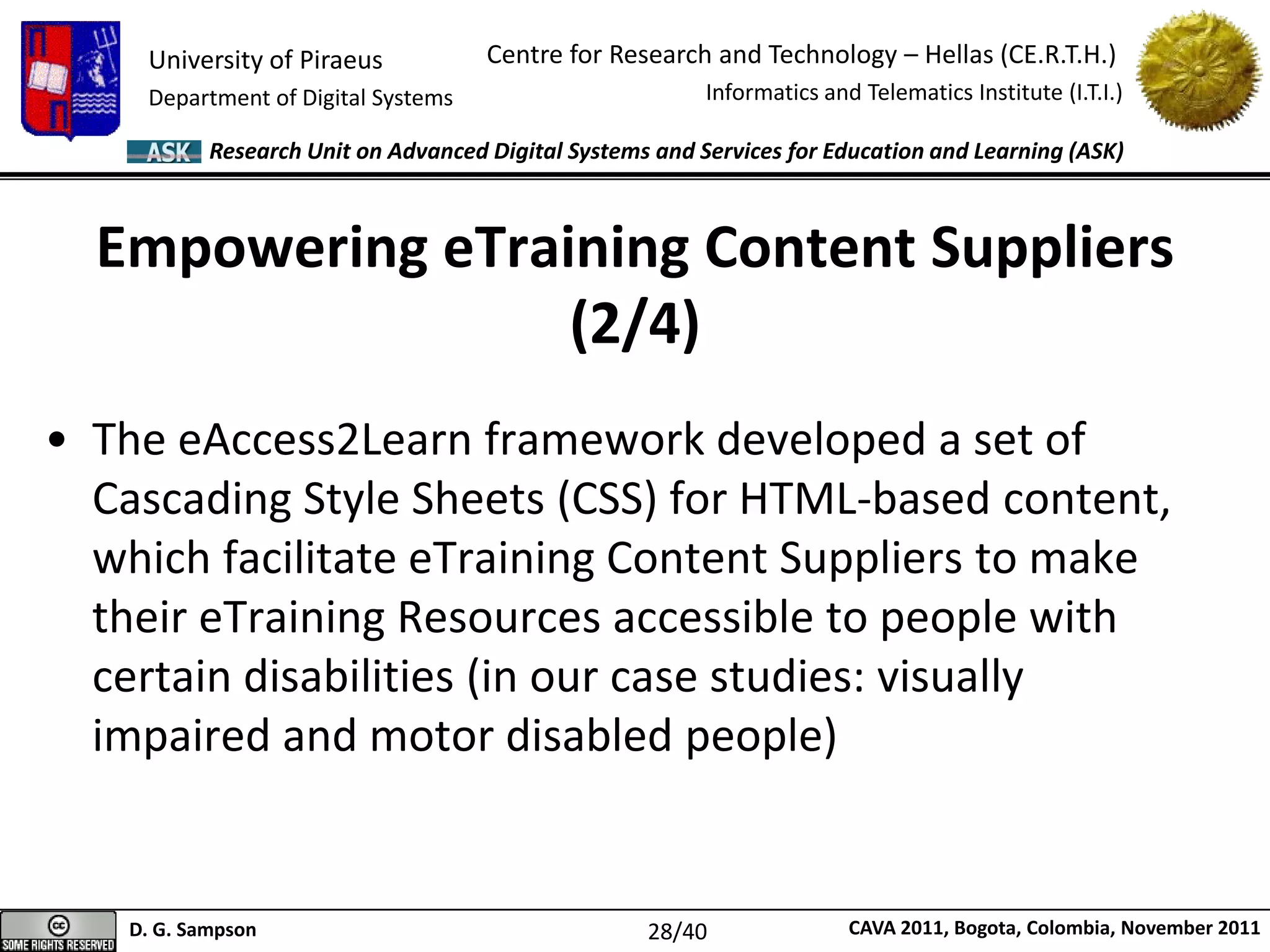 University of Piraeus
Department of Digital Systems

Centre for Research and Technology – Hellas (CE.R.T.H.)
Informatics and Telematics Institute (I.T.I.)

ASK Research Unit on Advanced Digital Systems and Services for Education and Learning (ASK)

Empowering eTraining Content Suppliers (2/4)

• The eAccess2Learn framework developed a set of Cascading Style Sheets (CSS) for HTML-based content, which facilitate eTraining Content Suppliers to make their eTraining Resources accessible to people with certain disabilities (in our case studies: visually impaired and motor disabled people)

cc SOME RIGHTS RESERVED

D. G. Sampson

28/40

CAVA 2011, Bogota, Colombia, November 2011